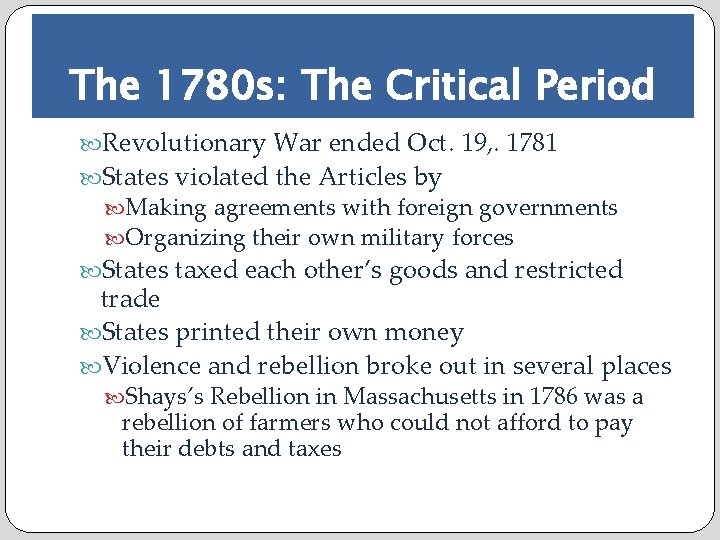 The 1780s: The Critical Period

Revolutionary War ended Oct. 19,. 1781

States violated the Articles by

Making agreements with foreign governments

Organizing their own military forces

States taxed each other's goods and restricted trade

States printed their own money

Violence and rebellion broke out in several places

Shays's Rebellion in Massachusetts in 1786 was a rebellion of farmers who could not afford to pay their debts and taxes